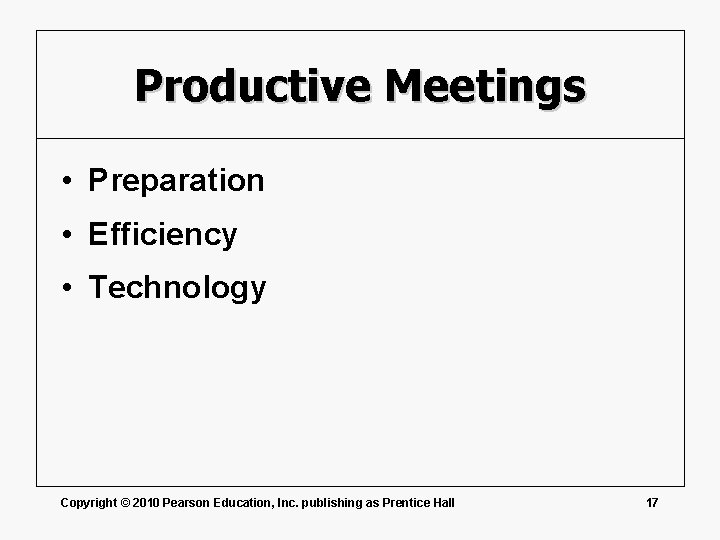 Productive Meetings

• Preparation
• Efficiency
• Technology

Copyright © 2010 Pearson Education, Inc. publishing as Prentice Hall

17